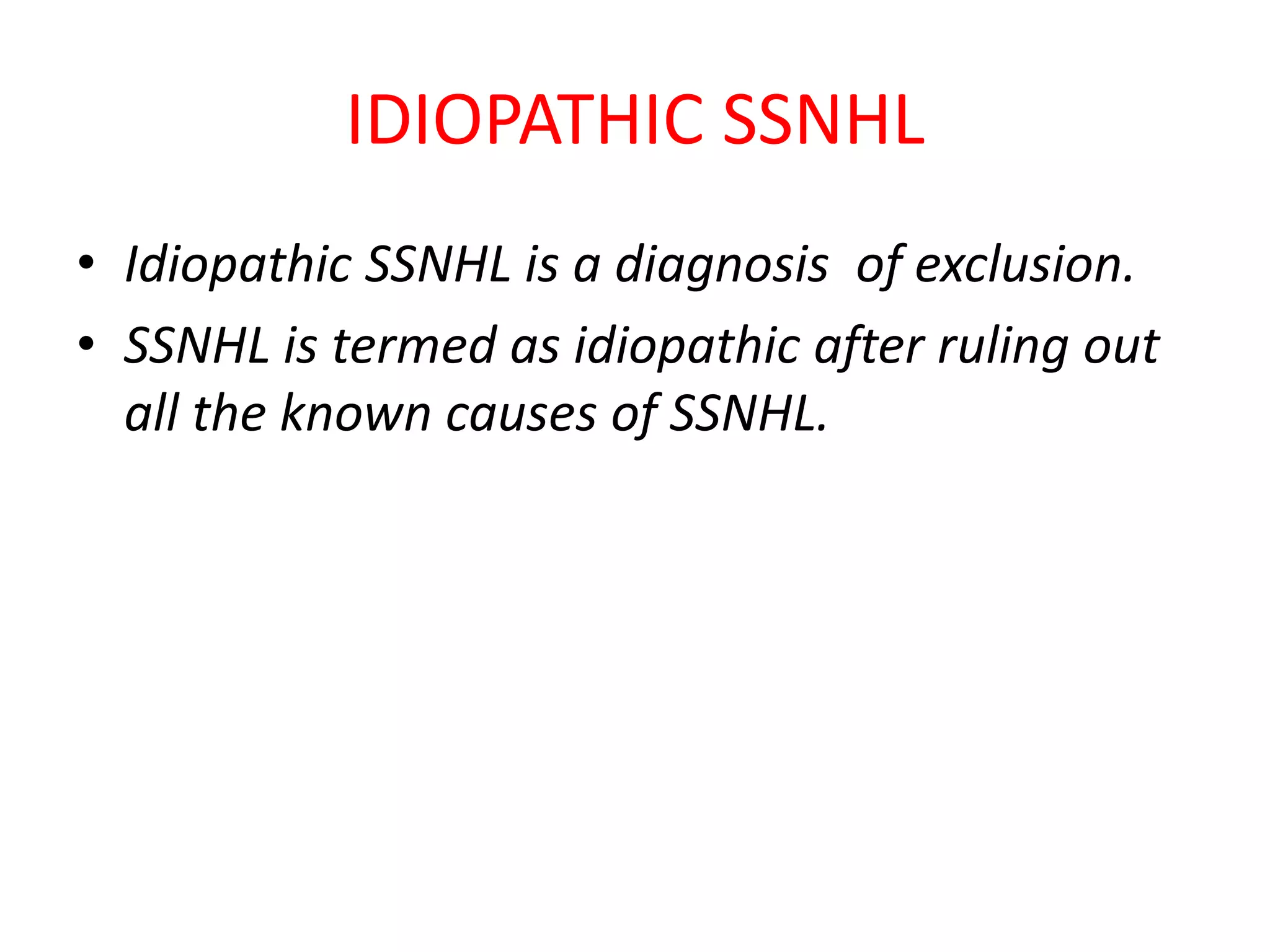 IDIOPATHIC SSNHL

• Idiopathic SSNHL is a diagnosis of exclusion.
• SSNHL is termed as idiopathic after ruling out all the known causes of SSNHL.